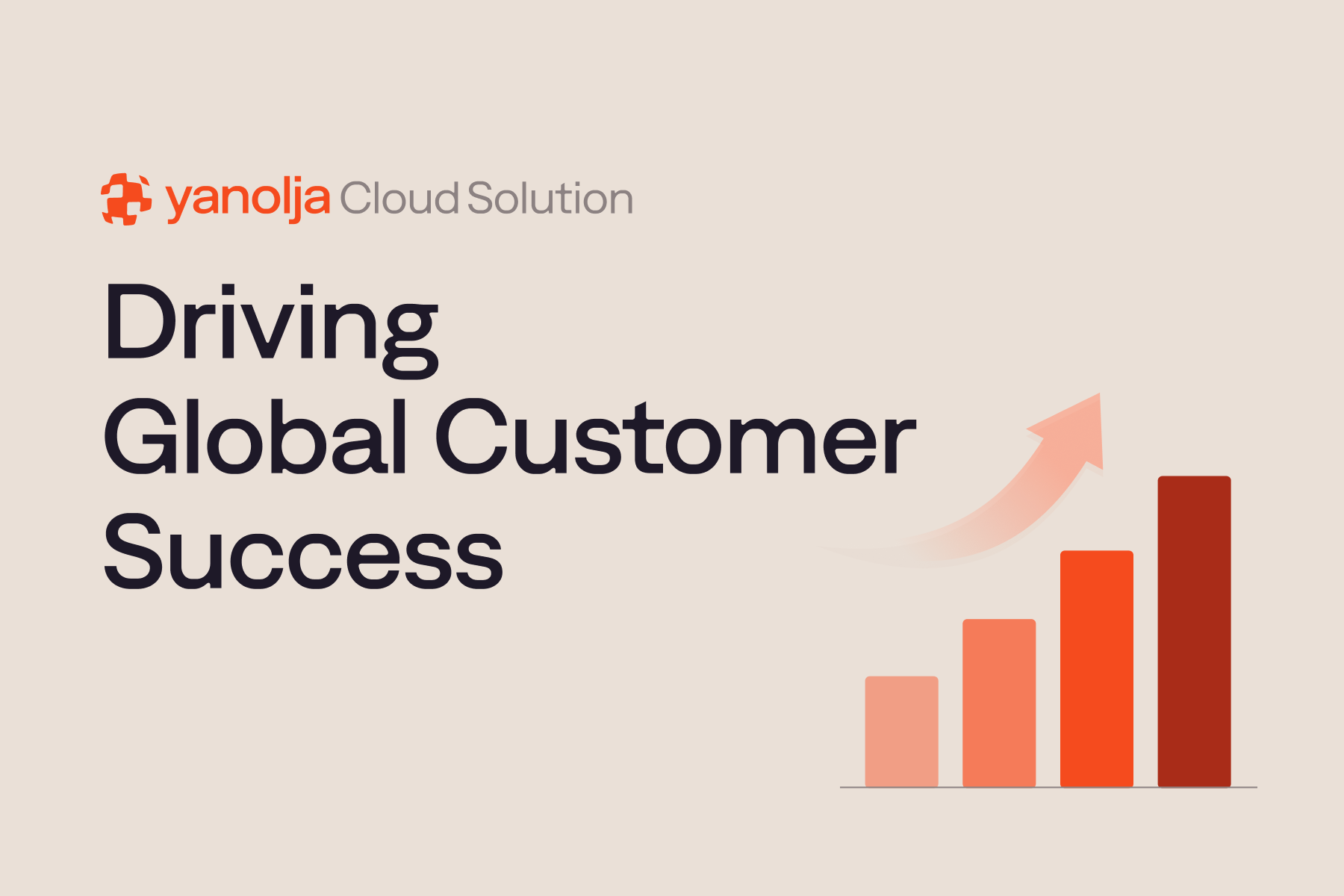 yanolja Cloud Solution

Driving Global Customer Success